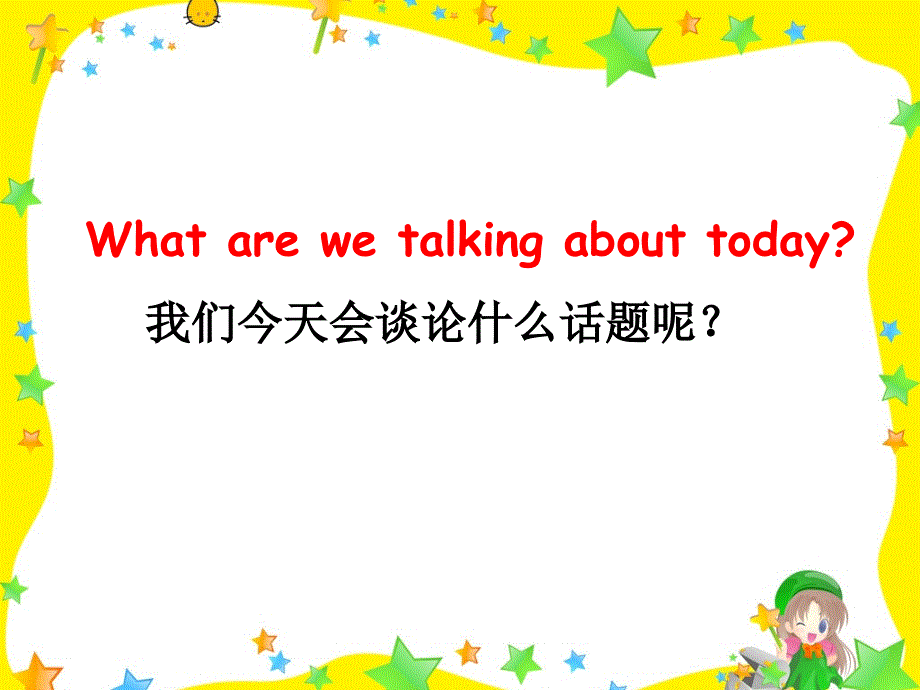 What are we talking about today?
我们今天会谈论什么话题呢？